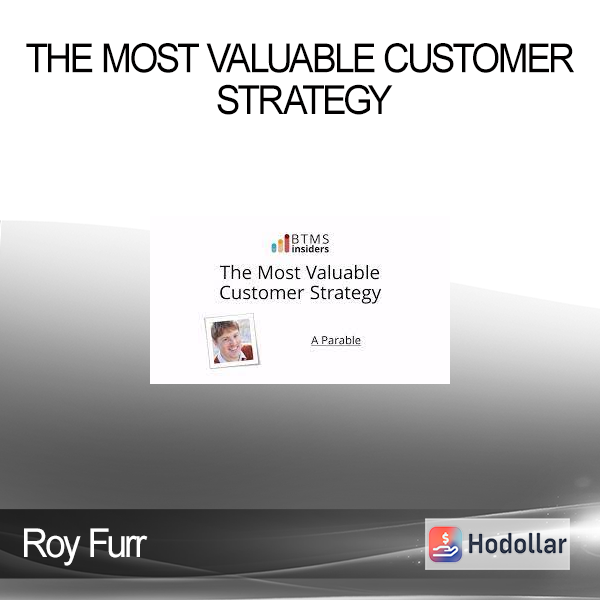 THE MOST VALUABLE CUSTOMER STRATEGY

BTMS insiders

The Most Valuable Customer Strategy

A Parable

Roy Furr

Hodollar